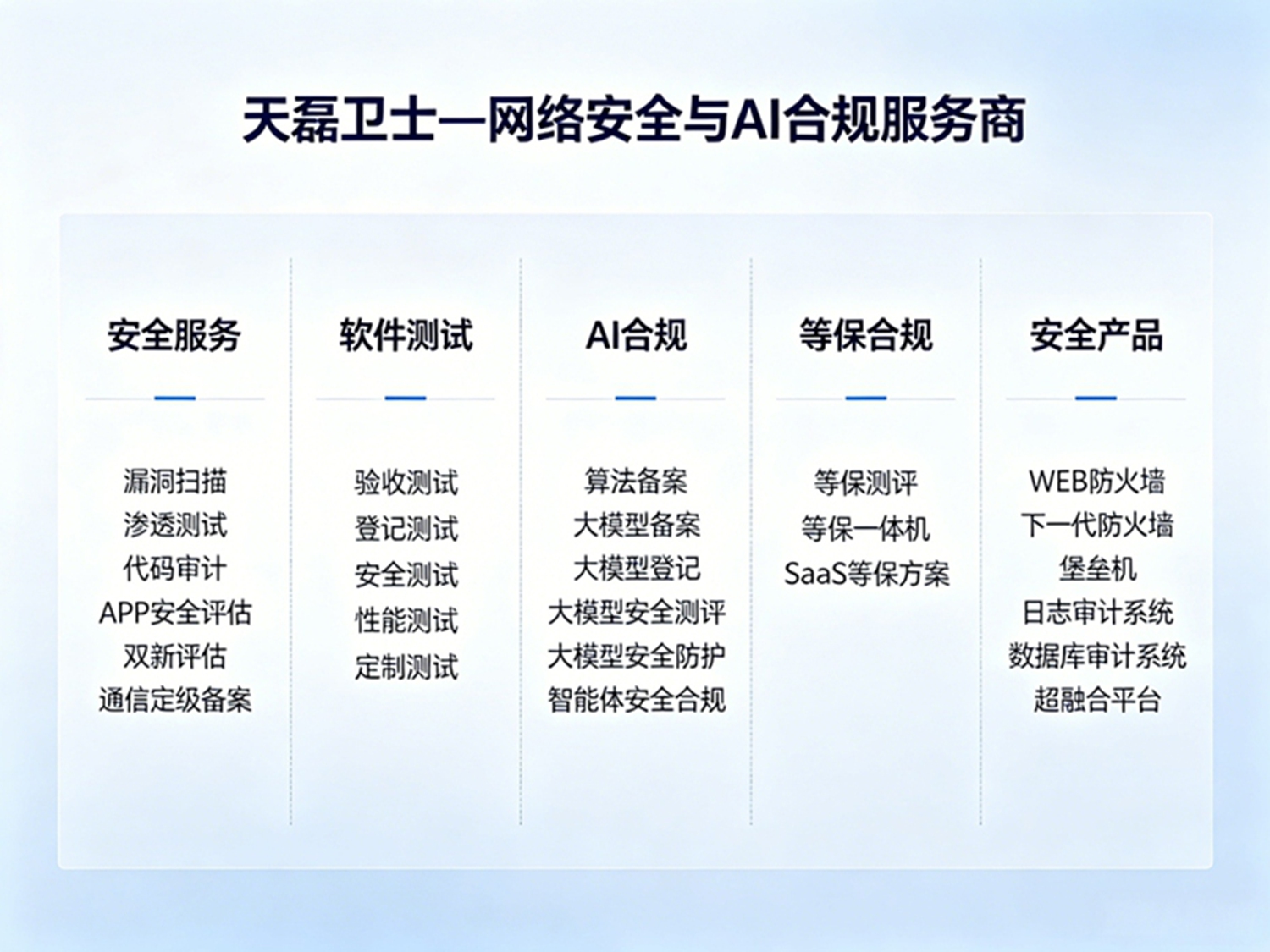 天磊卫士—网络安全与AI合规服务商

安全服务

漏洞扫描
渗透测试
代码审计
APP安全评估
双新评估
通信定级备案

软件测试

验收测试
登记测试
安全测试
性能测试
定制测试

AI合规

算法备案
大模型备案
大模型登记
大模型安全测评
大模型安全防护
智能体安全合规

等保合规

等保测评
等保一体机
SaaS等保方案

安全产品

WEB防火墙
下一代防火墙
堡垒机
日志审计系统
数据库审计系统
超融合平台